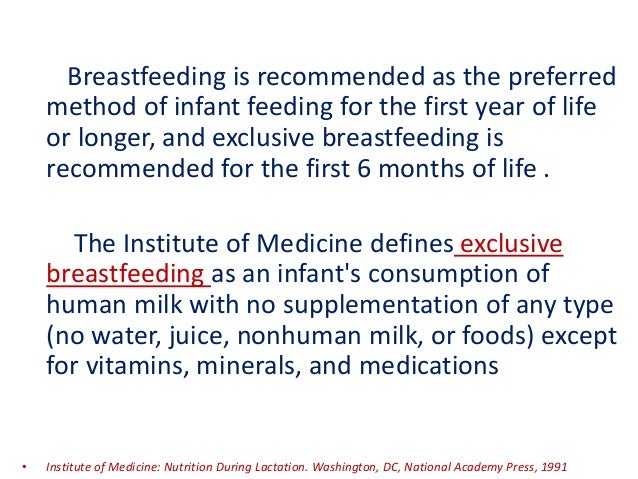 Breastfeeding is recommended as the preferred method of infant feeding for the first year of life or longer, and exclusive breastfeeding is recommended for the first 6 months of life .

The Institute of Medicine defines exclusive breastfeeding as an infant's consumption of human milk with no supplementation of any type (no water, juice, nonhuman milk, or foods) except for vitamins, minerals, and medications

• Institute of Medicine: Nutrition During Lactation. Washington, DC, National Academy Press, 1991